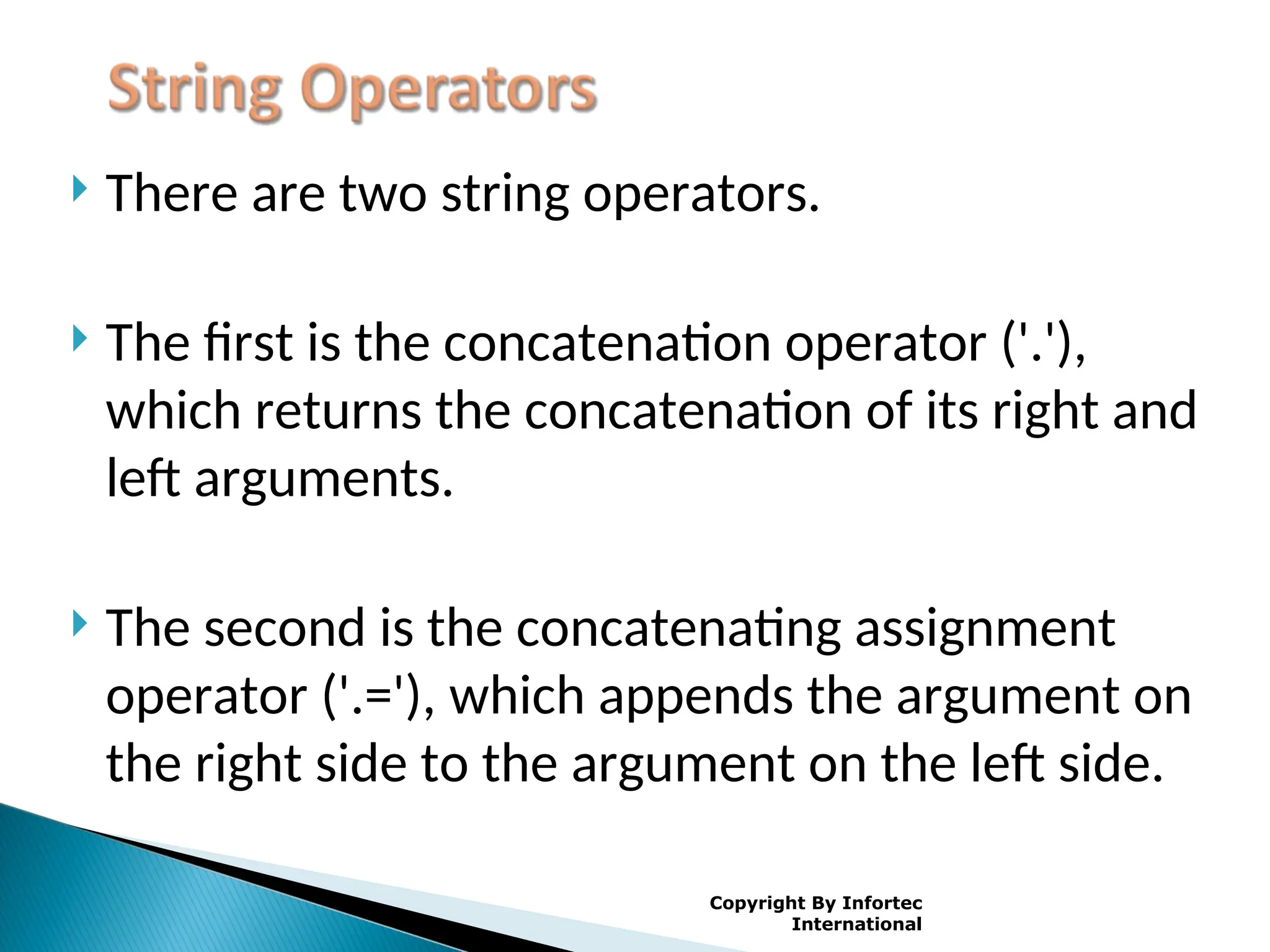 String Operators

There are two string operators.

The first is the concatenation operator ('.'), which returns the concatenation of its right and left arguments.

The second is the concatenating assignment operator ('.='), which appends the argument on the right side to the argument on the left side.

Copyright By Infortec International